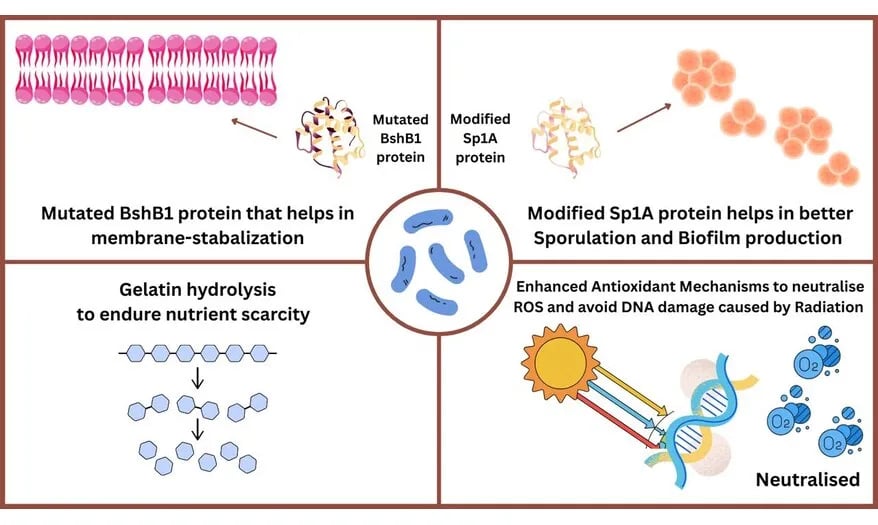 Mutated BshB1 protein

Mutated BshB1 protein that helps in membrane-stabalization

Modified Sp1A protein

Modified Sp1A protein helps in better Sporulation and Biofilm production

Gelatin hydrolysis to endure nutrient scarcity

Enhanced Antioxidant Mechanisms to neutralise ROS and avoid DNA damage caused by Radiation

$O_2$

$O_2$

$O_2$

Neutralised